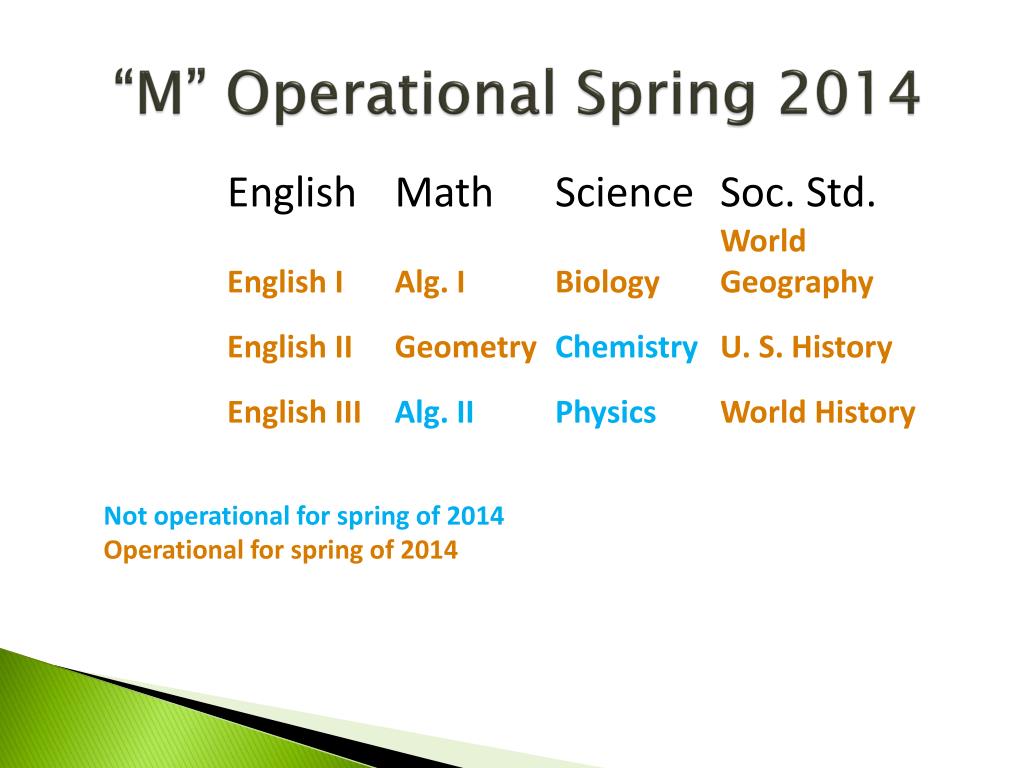 “M” Operational Spring 2014

| English | Math | Science | Soc. Std. |
|---|---|---|---|
| English I | Alg. I | Biology | World Geography |
| English II | Geometry | Chemistry | U. S. History |
| English III | Alg. II | Physics | World History |

Not operational for spring of 2014
Operational for spring of 2014